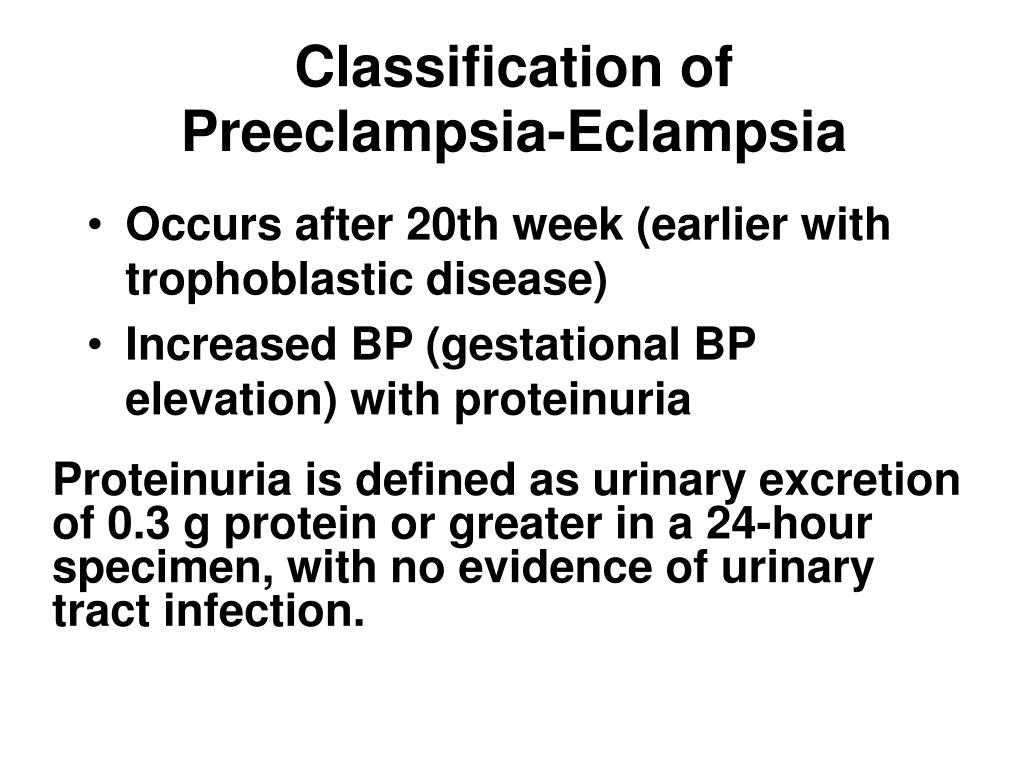 Classification of Preeclampsia-Eclampsia

• Occurs after 20th week (earlier with trophoblastic disease)
• Increased BP (gestational BP elevation) with proteinuria

Proteinuria is defined as urinary excretion of 0.3 g protein or greater in a 24-hour specimen, with no evidence of urinary tract infection.